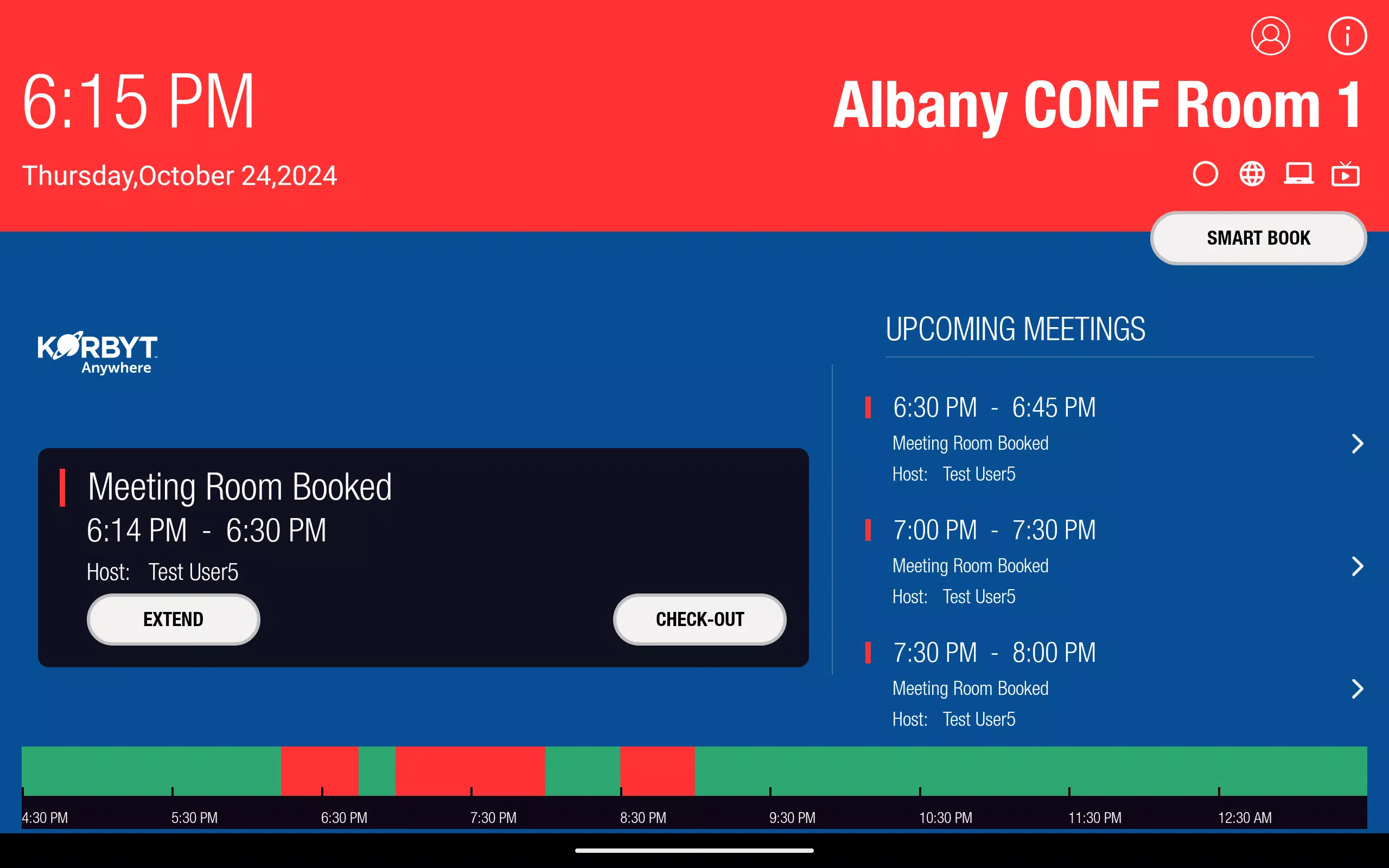 6:15 PM

Thursday,October 24,2024

Albany CONF Room 1

SMART BOOK

KORBYT Anywhere

Meeting Room Booked
6:14 PM - 6:30 PM
Host: Test User5

EXTEND

CHECK-OUT

UPCOMING MEETINGS

6:30 PM - 6:45 PM
Meeting Room Booked
Host: Test User5

7:00 PM - 7:30 PM
Meeting Room Booked
Host: Test User5

7:30 PM - 8:00 PM
Meeting Room Booked
Host: Test User5

4:30 PM 5:30 PM 6:30 PM 7:30 PM 8:30 PM 9:30 PM 10:30 PM 11:30 PM 12:30 AM